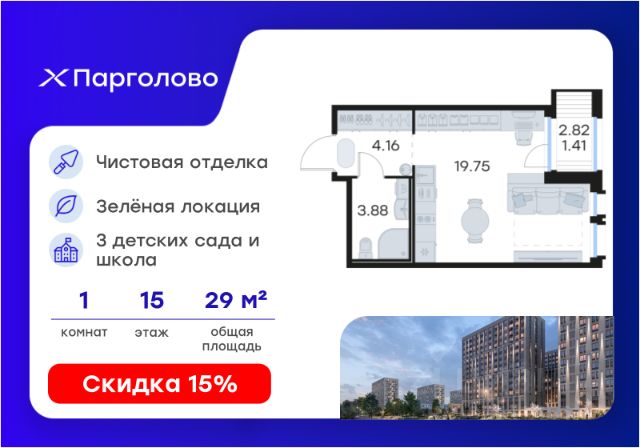 Парголово

Чистовая отделка

Зелёная локация

3 детских сада и школа

| 1 | 15 | 29 м² |
|---|---|---|
| комнат | этаж | общая площадь |

Скидка 15%

4.16
19.75
2.82
1.41
3.88